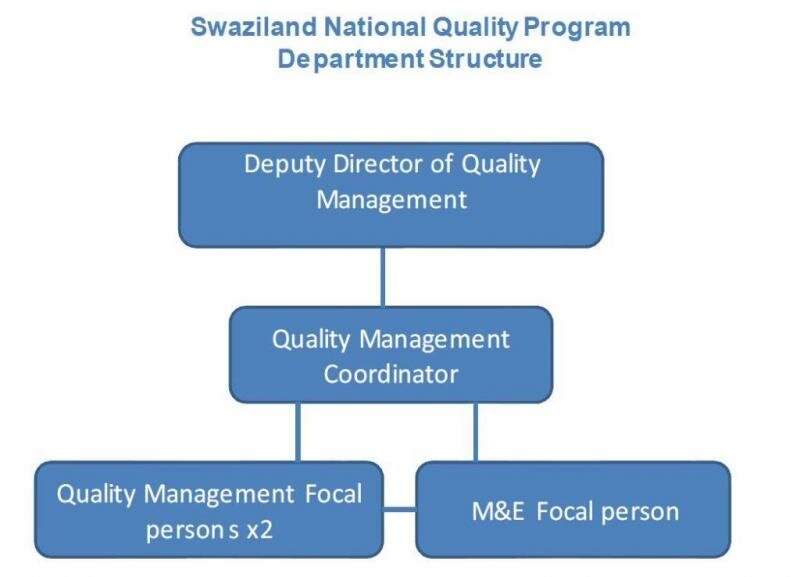 Swaziland National Quality Program
Department Structure

Deputy Director of Quality Management

Quality Management Coordinator

Quality Management Focal persons x2

M&E Focal person